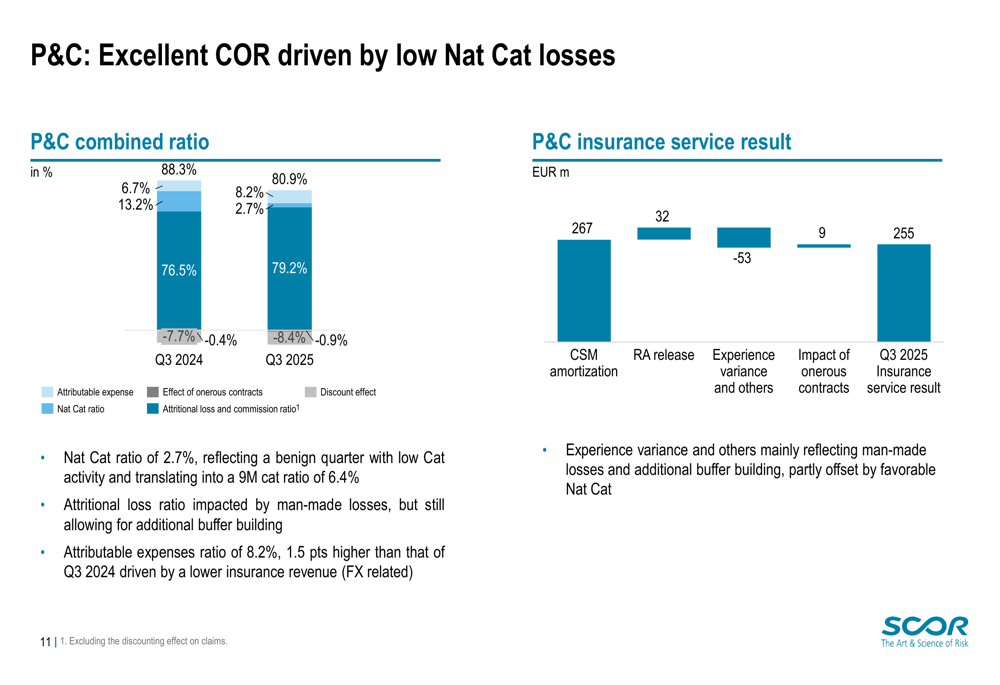 P&C: Excellent COR driven by low Nat Cat losses

P&C combined ratio

in %

88.3%
6.7%
13.2%
76.5%
-7.7%
-0.4%
Q3 2024

80.9%
8.2%
2.7%
79.2%
-8.4%
-0.9%
Q3 2025

Attributable expense
Effect of onerous contracts
Discount effect
Nat Cat ratio
Attritional loss and commission ratio$^1$

• Nat Cat ratio of 2.7%, reflecting a benign quarter with low Cat activity and translating into a 9M cat ratio of 6.4%

• Attritional loss ratio impacted by man-made losses, but still allowing for additional buffer building

• Attributable expenses ratio of 8.2%, 1.5 pts higher than that of Q3 2024 driven by a lower insurance revenue (FX related)

P&C insurance service result

EUR m

267
32
-53
9
255

CSM amortization
RA release
Experience variance and others
Impact of onerous contracts
Q3 2025 Insurance service result

• Experience variance and others mainly reflecting man-made losses and additional buffer building, partly offset by favorable Nat Cat

11 | 1. Excluding the discounting effect on claims.

SCOR
The Art & Science of Risk